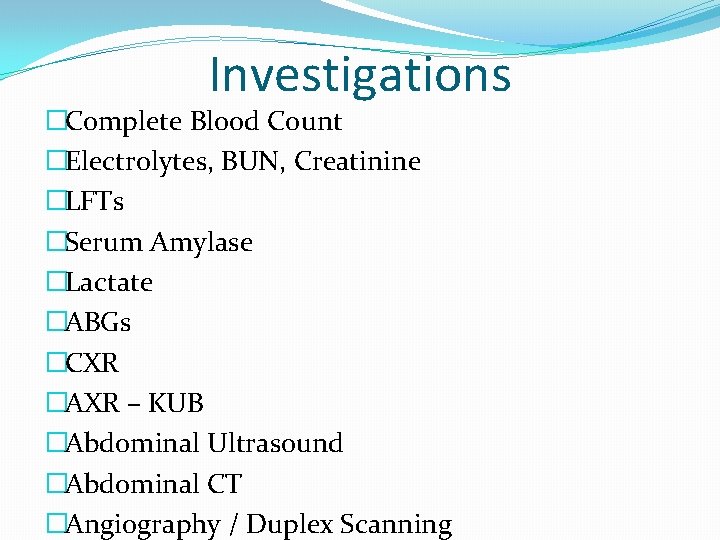 Investigations

□Complete Blood Count
□Electrolytes, BUN, Creatinine
□LFTs
□Serum Amylase
□Lactate
□ABGs
□CXR
□AXR – KUB
□Abdominal Ultrasound
□Abdominal CT
□Angiography / Duplex Scanning